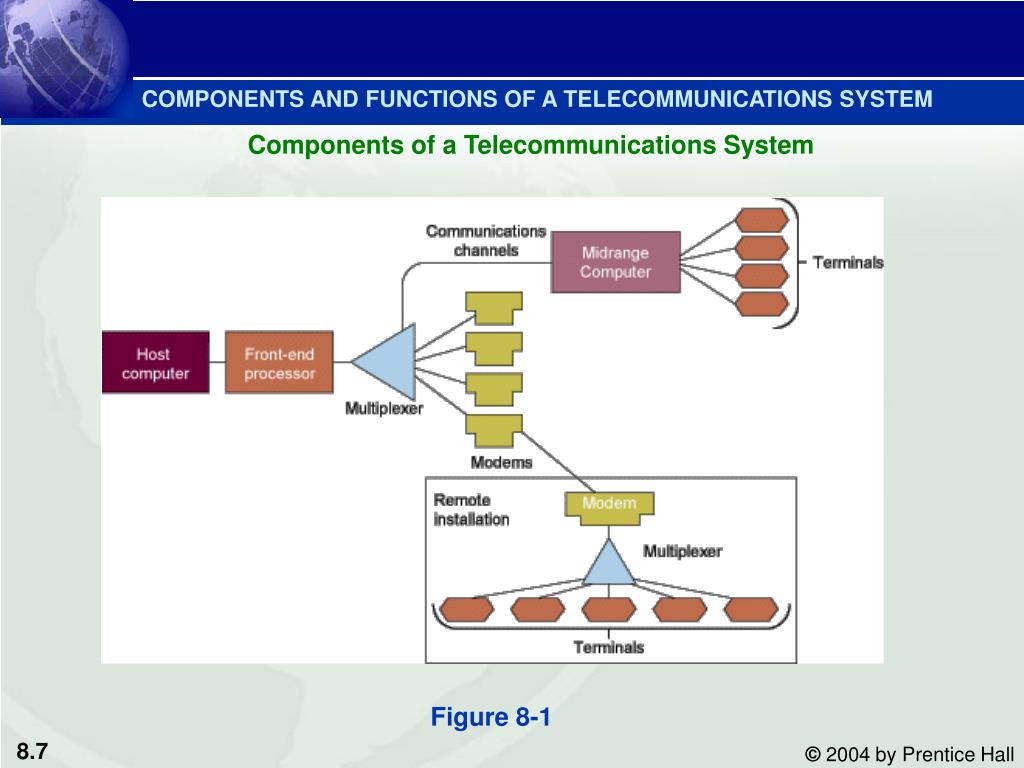 COMPONENTS AND FUNCTIONS OF A TELECOMMUNICATIONS SYSTEM

Components of a Telecommunications System

Communications channels

Midrange Computer

Terminals

Host computer

Front-end processor

Multiplexer

Modems

Remote installation

Modem

Multiplexer

Terminals

Figure 8-1

8.7

© 2004 by Prentice Hall